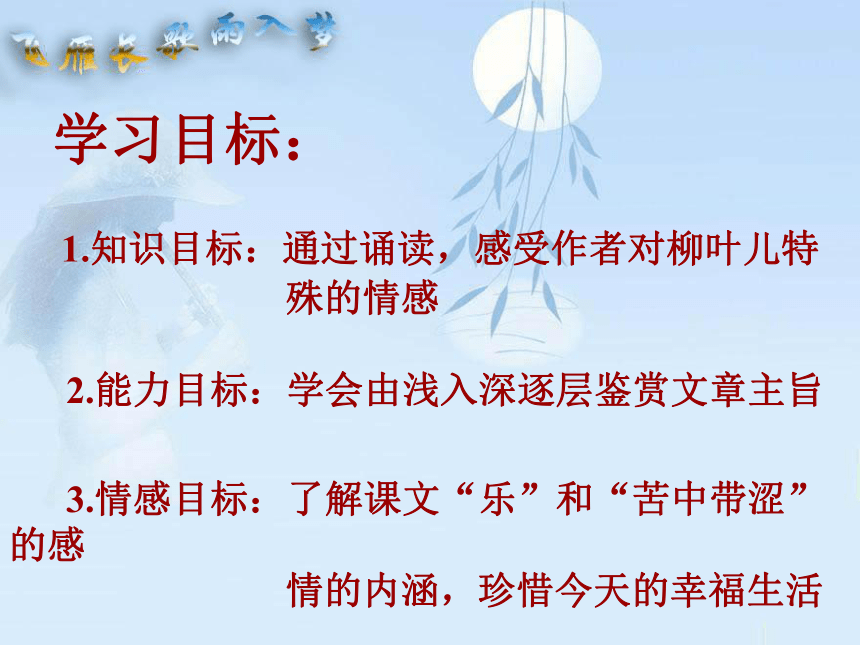 飞雁长歌雨入梦

学习目标：

1.知识目标：通过诵读，感受作者对柳叶儿特殊的情感

2.能力目标：学会由浅入深逐层鉴赏文章主旨

3.情感目标：了解课文“乐”和“苦中带涩”的感情的内涵，珍惜今天的幸福生活